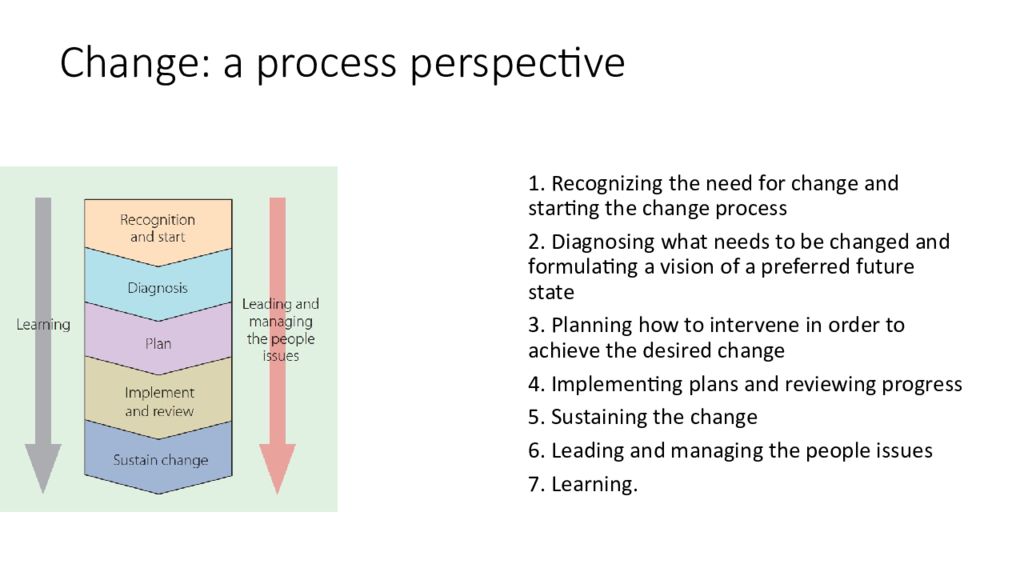 Change: a process perspective

Learning

Recognition and start

Diagnosis

Plan

Implement and review

Sustain change

Leading and managing the people issues

1. Recognizing the need for change and starting the change process

2. Diagnosing what needs to be changed and formulating a vision of a preferred future state

3. Planning how to intervene in order to achieve the desired change

4. Implementing plans and reviewing progress

5. Sustaining the change

6. Leading and managing the people issues

7. Learning.